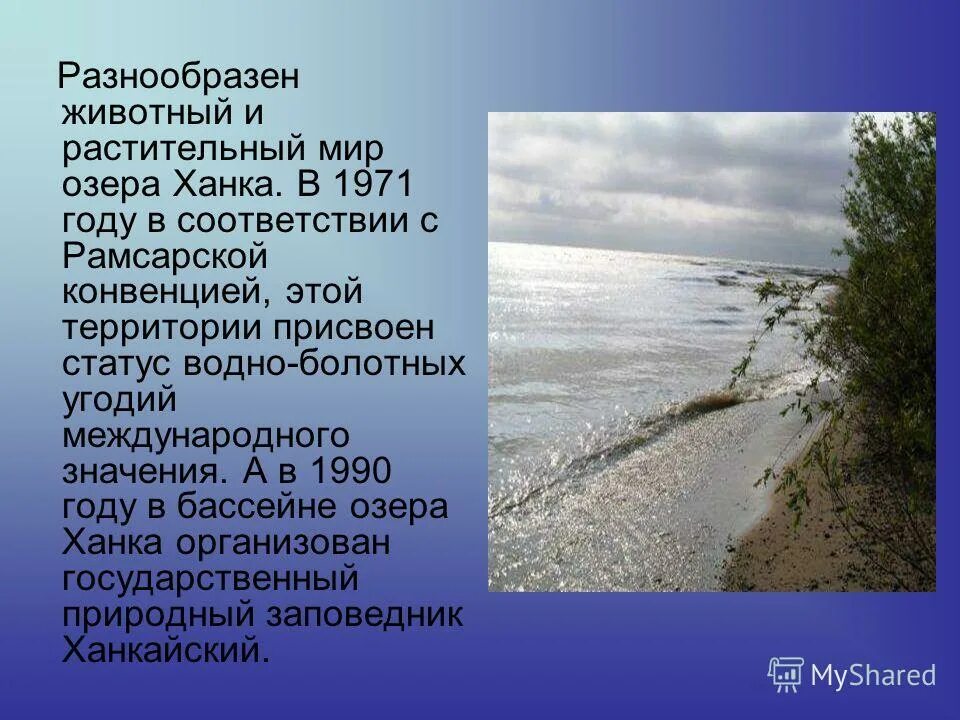 Разнообразен животный и растительный мир озера Ханка. В 1971 году в соответствии с Рамсарской конвенцией, этой территории присвоен статус водно-болотных угодий международного значения. А в 1990 году в бассейне озера Ханка организован государственный природный заповедник Ханкайский.

MyShared